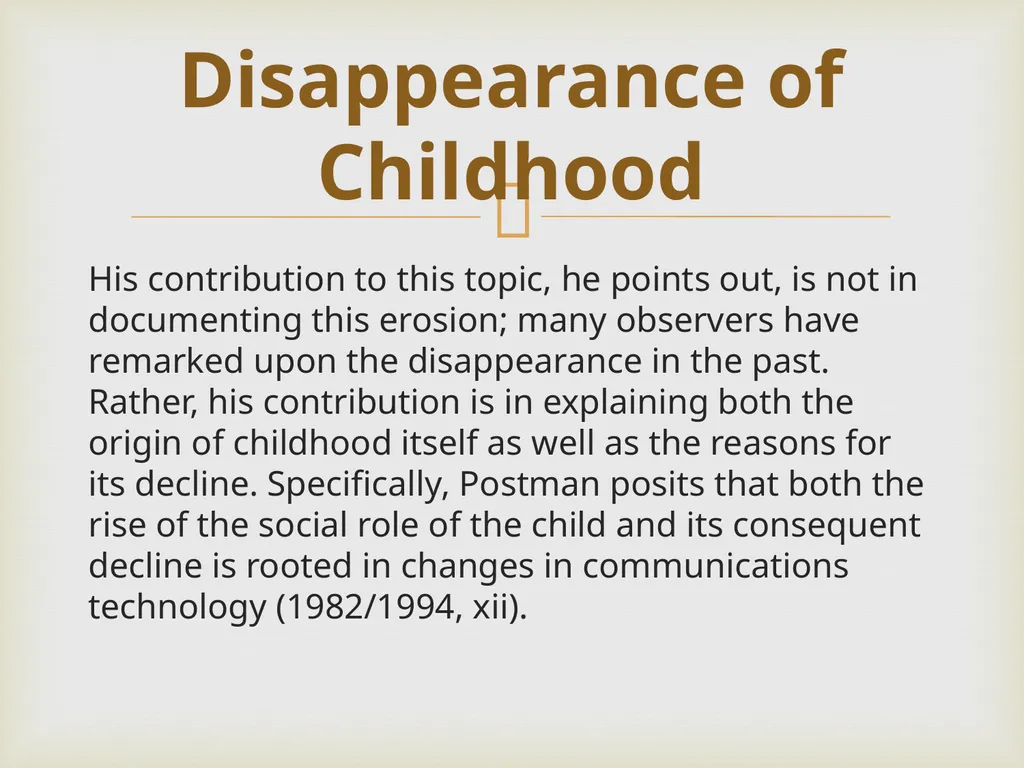 Disappearance of Childhood

His contribution to this topic, he points out, is not in documenting this erosion; many observers have remarked upon the disappearance in the past. Rather, his contribution is in explaining both the origin of childhood itself as well as the reasons for its decline. Specifically, Postman posits that both the rise of the social role of the child and its consequent decline is rooted in changes in communications technology (1982/1994, xii).